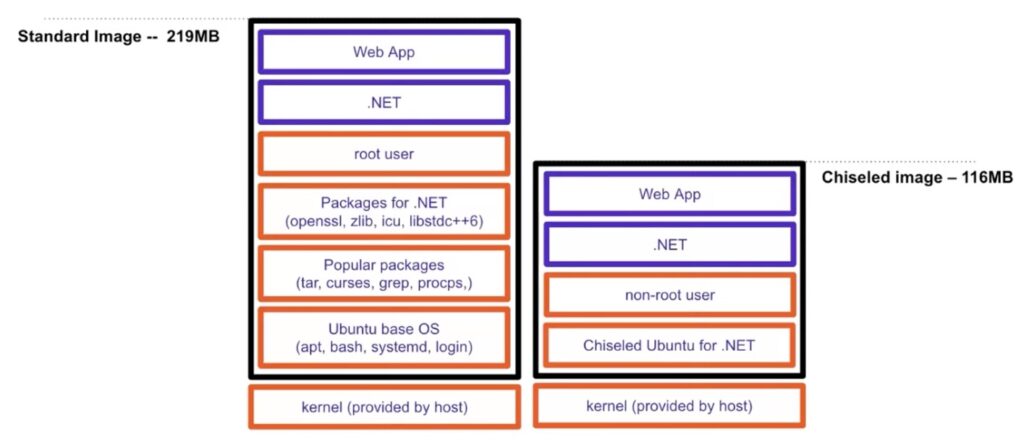 Standard Image -- 219MB

Web App

.NET

root user

Packages for .NET
(openssl, zlib, icu, libstdc++6)

Popular packages
(tar, curses, grep, procps,)

Ubuntu base OS
(apt, bash, systemd, login)

kernel (provided by host)

Chiseled image – 116MB

Web App

.NET

non-root user

Chiseled Ubuntu for .NET

kernel (provided by host)